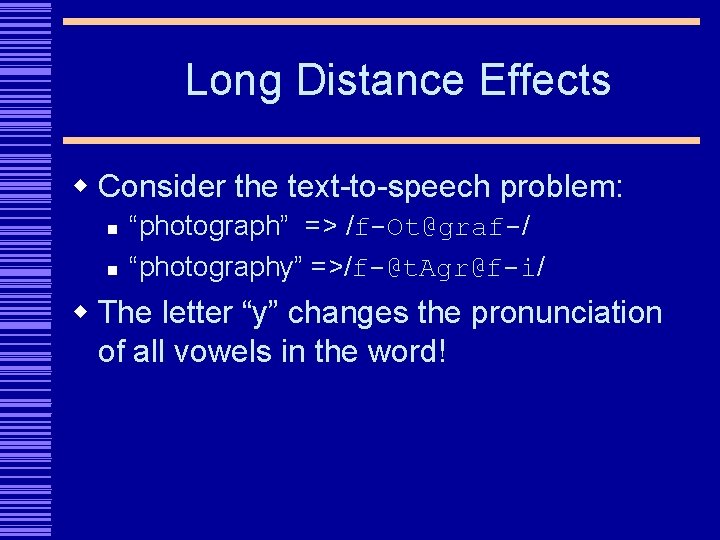 Long Distance Effects

Consider the text-to-speech problem:

“photograph” => /f-Ot@graf-/

“photography” =>/f-@tAgr@f-i/

The letter “y” changes the pronunciation of all vowels in the word!